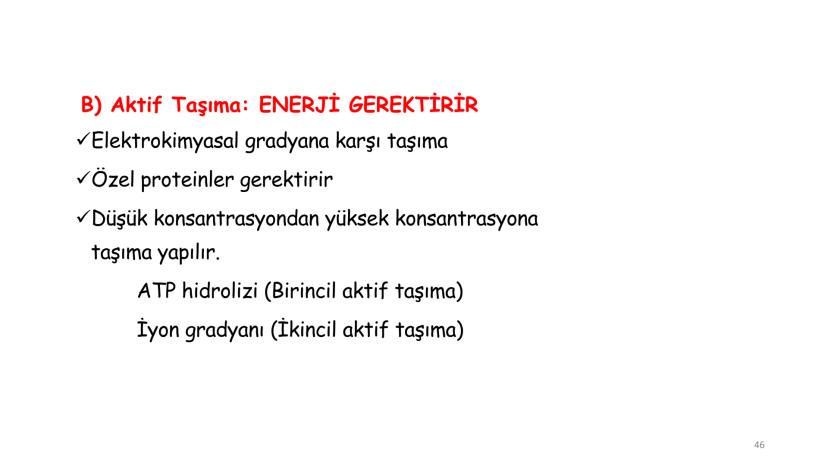 B) Aktif Taşıma: ENERJİ GEREKTİRİR

✓Elektrokimyasal gradyana karşı taşıma

✓Özel proteinler gerektirir

✓Düşük konsantrasyondan yüksek konsantrasyona taşıma yapılır.

ATP hidrolizi (Birincil aktif taşıma)

İyon gradyanı (İkincil aktif taşıma)

46